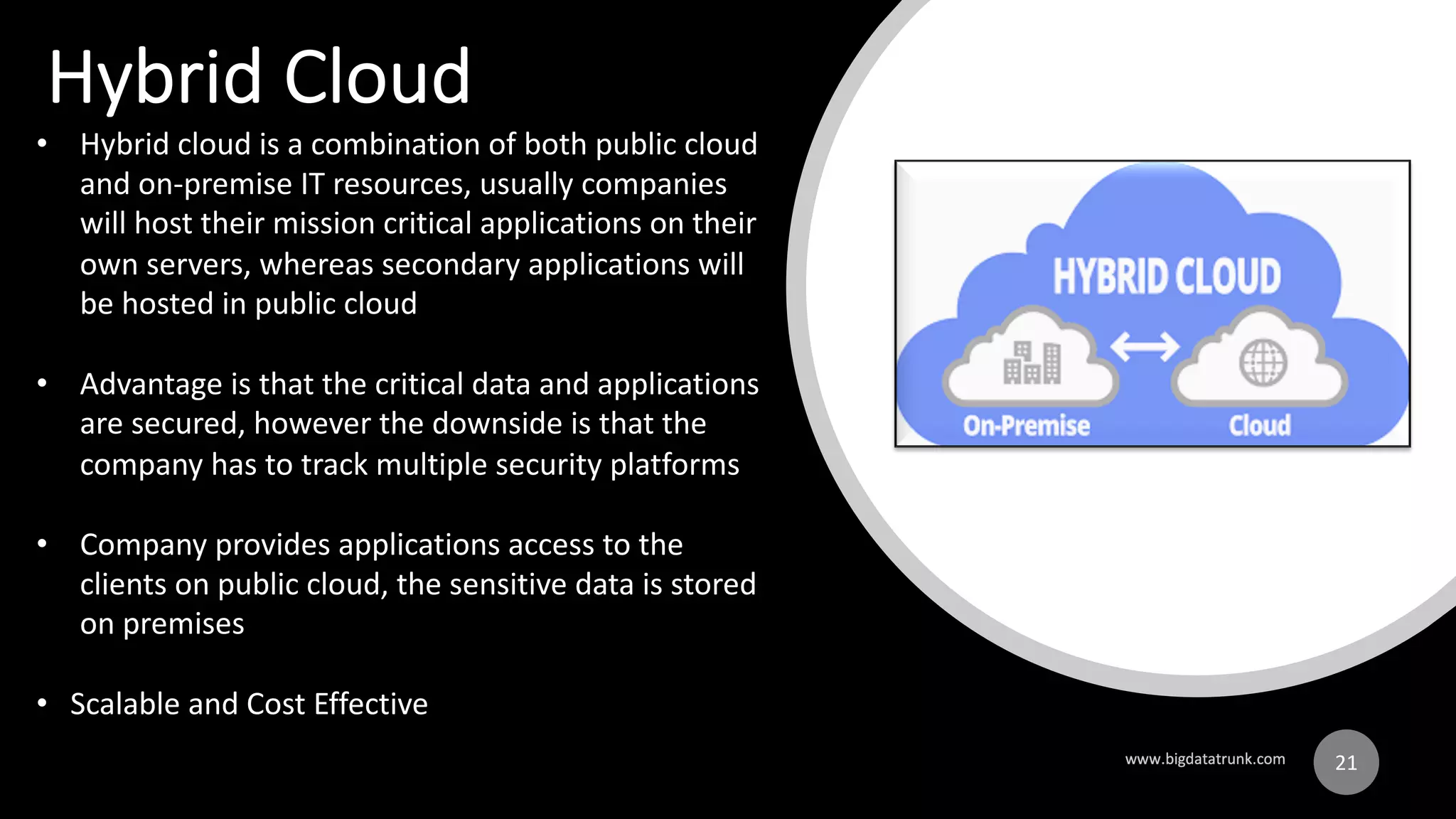 Hybrid Cloud

• Hybrid cloud is a combination of both public cloud and on-premise IT resources, usually companies will host their mission critical applications on their own servers, whereas secondary applications will be hosted in public cloud

• Advantage is that the critical data and applications are secured, however the downside is that the company has to track multiple security platforms

• Company provides applications access to the clients on public cloud, the sensitive data is stored on premises

• Scalable and Cost Effective

HYBRID CLOUD

On-Premise

Cloud

www.bigdatatrunk.com

21